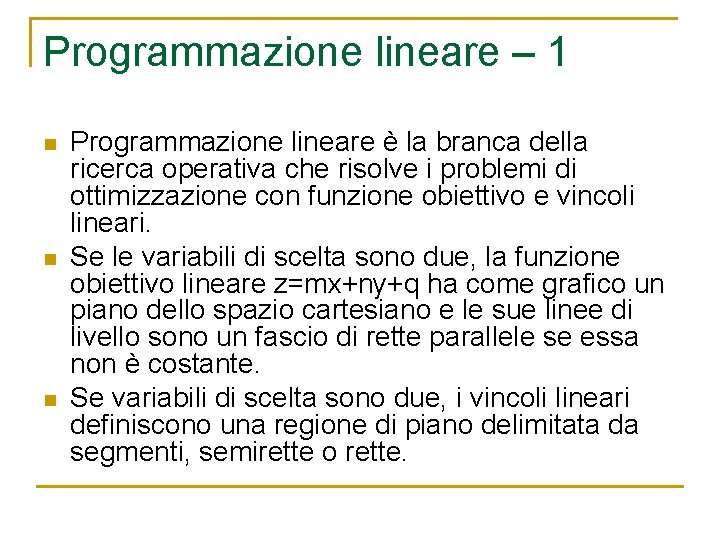 Programmazione lineare – 1

- Programmazione lineare è la branca della ricerca operativa che risolve i problemi di ottimizzazione con funzione obiettivo e vincoli lineari.
- Se le variabili di scelta sono due, la funzione obiettivo lineare $z=mx+ny+q$ ha come grafico un piano dello spazio cartesiano e le sue linee di livello sono un fascio di rette parallele se essa non è costante.
- Se variabili di scelta sono due, i vincoli lineari definiscono una regione di piano delimitata da segmenti, semirette o rette.